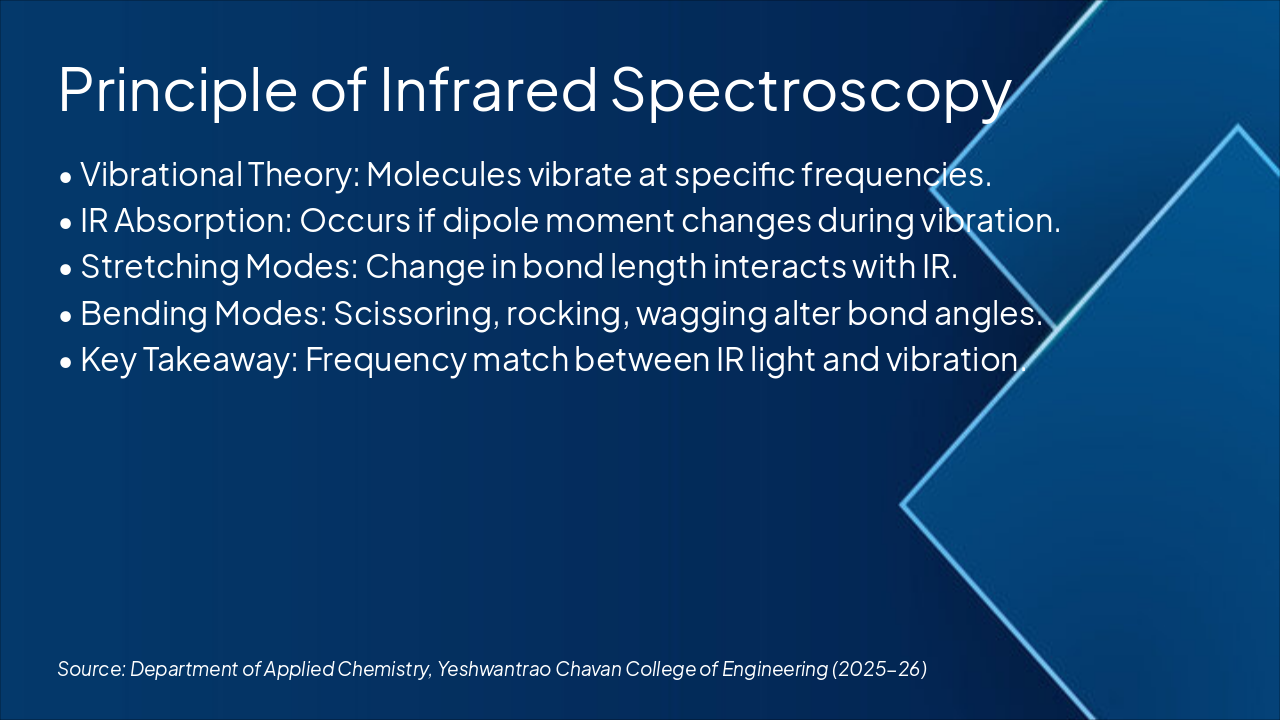 Principle of Infrared Spectroscopy

• Vibrational Theory: Molecules vibrate at specific frequencies.
• IR Absorption: Occurs if dipole moment changes during vibration.
• Stretching Modes: Change in bond length interacts with IR.
• Bending Modes: Scissoring, rocking, wagging alter bond angles.
• Key Takeaway: Frequency match between IR light and vibration.

Source: Department of Applied Chemistry, Yeshwantrao Chavan College of Engineering (2025–26)